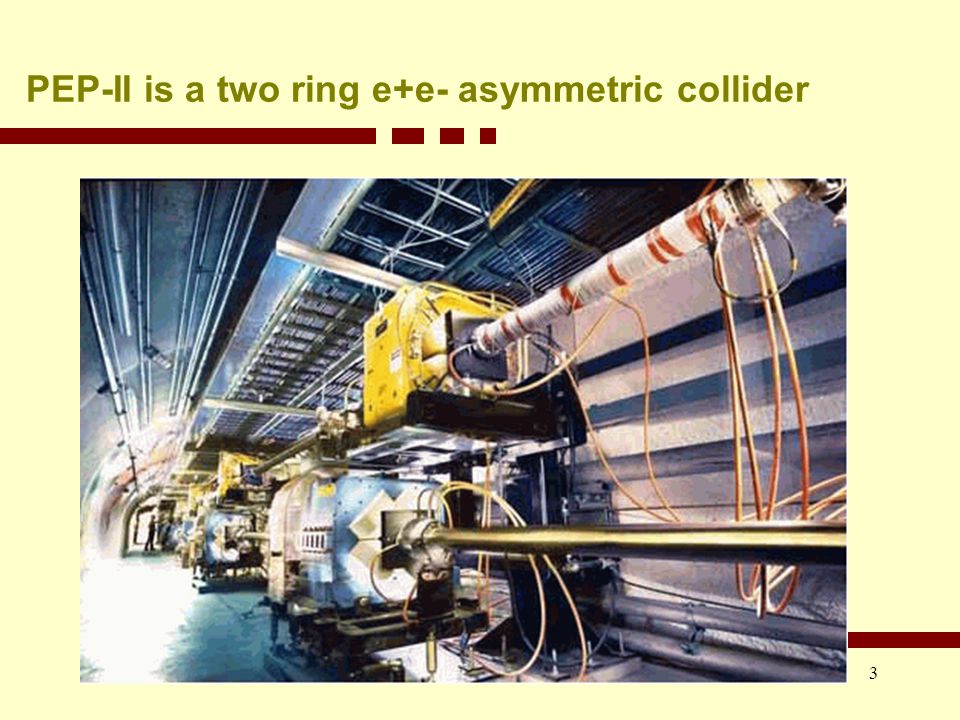 PEP-II is a two ring e+e- asymmetric collider

3